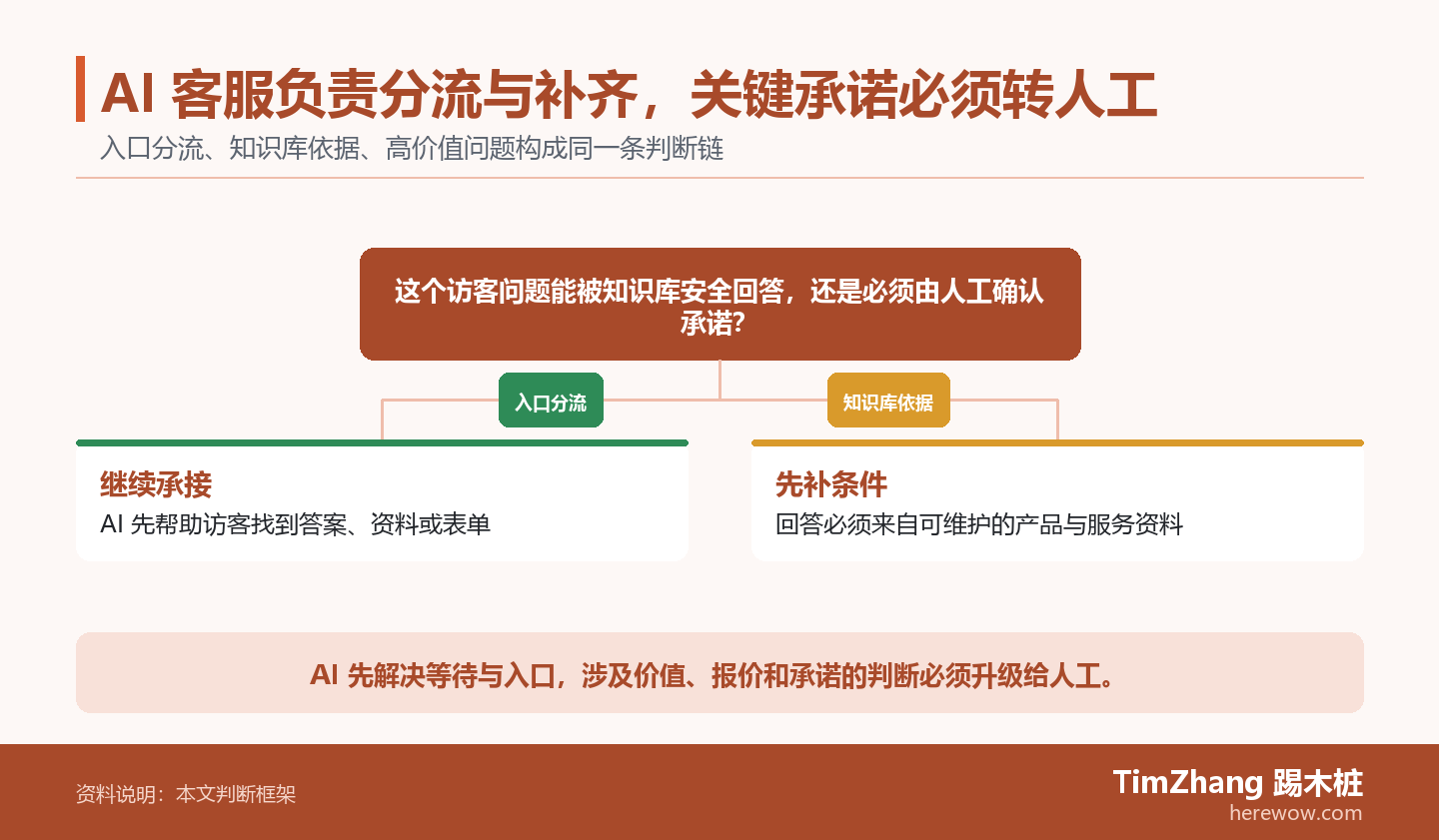 AI 客服负责分流与补齐，关键承诺必须转人工
入口分流、知识库依据、高价值问题构成同一条判断链

这个访客问题能被知识库安全回答，还是必须由人工确认承诺?

入口分流

知识库依据

继续承接
AI 先帮助访客找到答案、资料或表单

先补条件
回答必须来自可维护的产品与服务资料

AI 先解决等待与入口，涉及价值、报价和承诺的判断必须升级给人工。

资料说明：本文判断框架

TimZhang 踢木桩
herewow.com